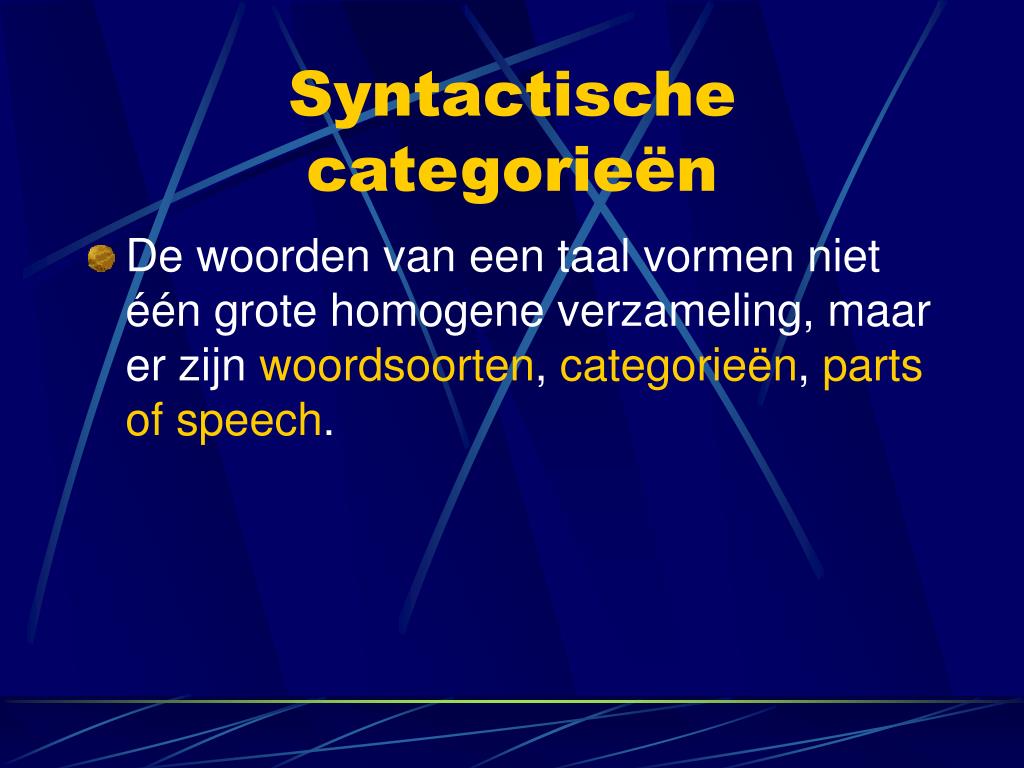 Syntactische categorieën

De woorden van een taal vormen niet één grote homogene verzameling, maar er zijn woordsoorten, categorieën, parts of speech.